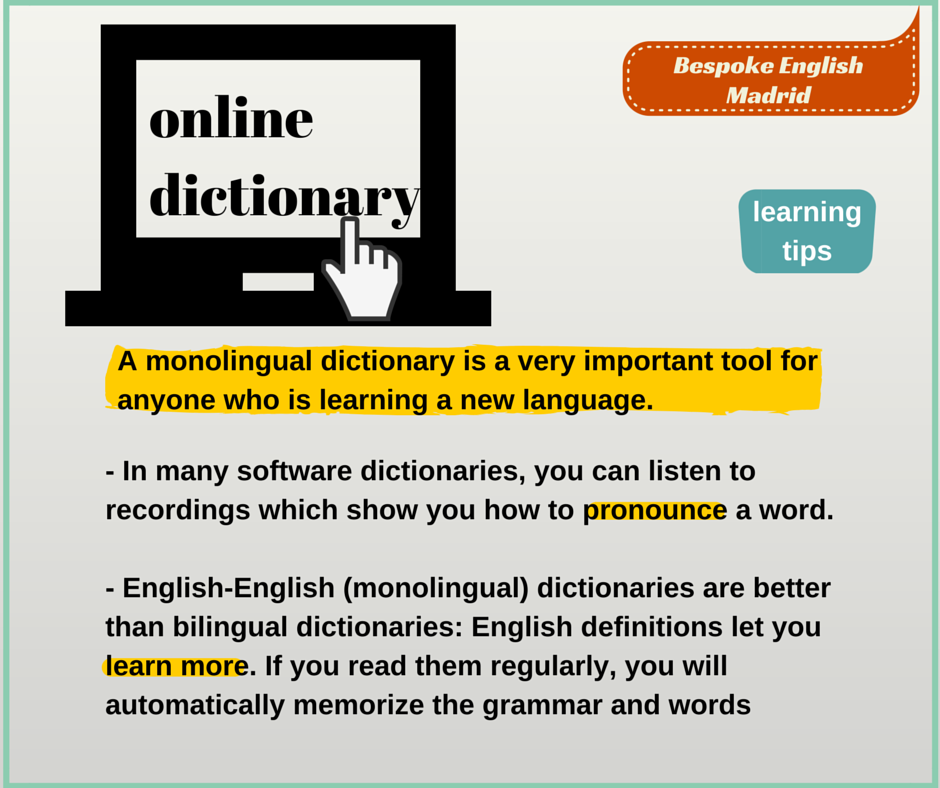 online dictionary

Bespoke English Madrid

learning tips

A monolingual dictionary is a very important tool for anyone who is learning a new language.

- In many software dictionaries, you can listen to recordings which show you how to pronounce a word.

- English-English (monolingual) dictionaries are better than bilingual dictionaries: English definitions let you learn more. If you read them regularly, you will automatically memorize the grammar and words